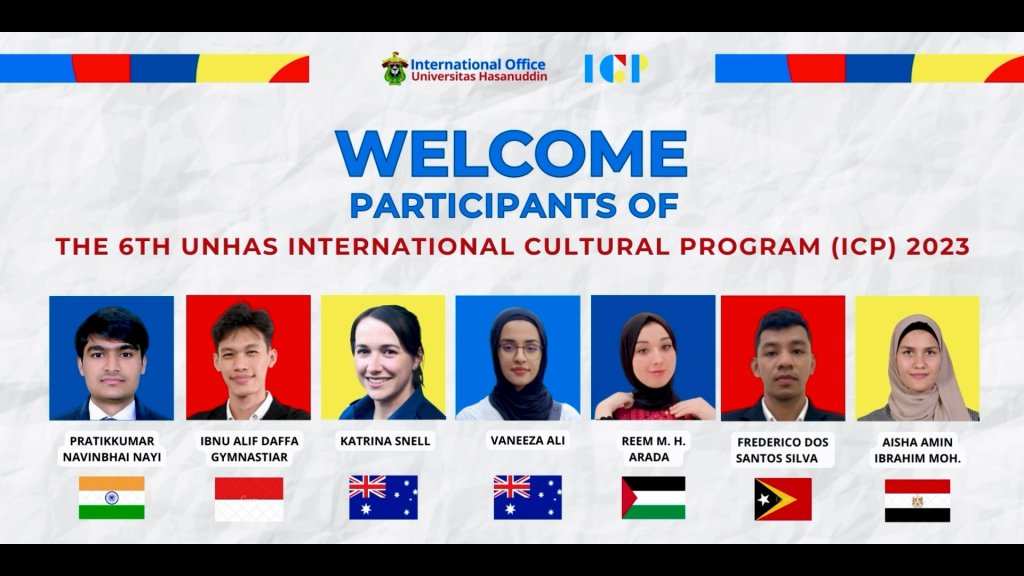 International Office
Universitas Hasanuddin

ICP

WELCOME
PARTICIPANTS OF
THE 6TH UNHAS INTERNATIONAL CULTURAL PROGRAM (ICP) 2023

PRATIKKUMAR NAVINBHAI NAYI

IBNU ALIF DAFFA GYMNASTIAR

KATRINA SNELL

VANEEZA ALI

REEM M. H. ARADA

FREDERICO DOS SANTOS SILVA

AISHA AMIN IBRAHIM MOH.